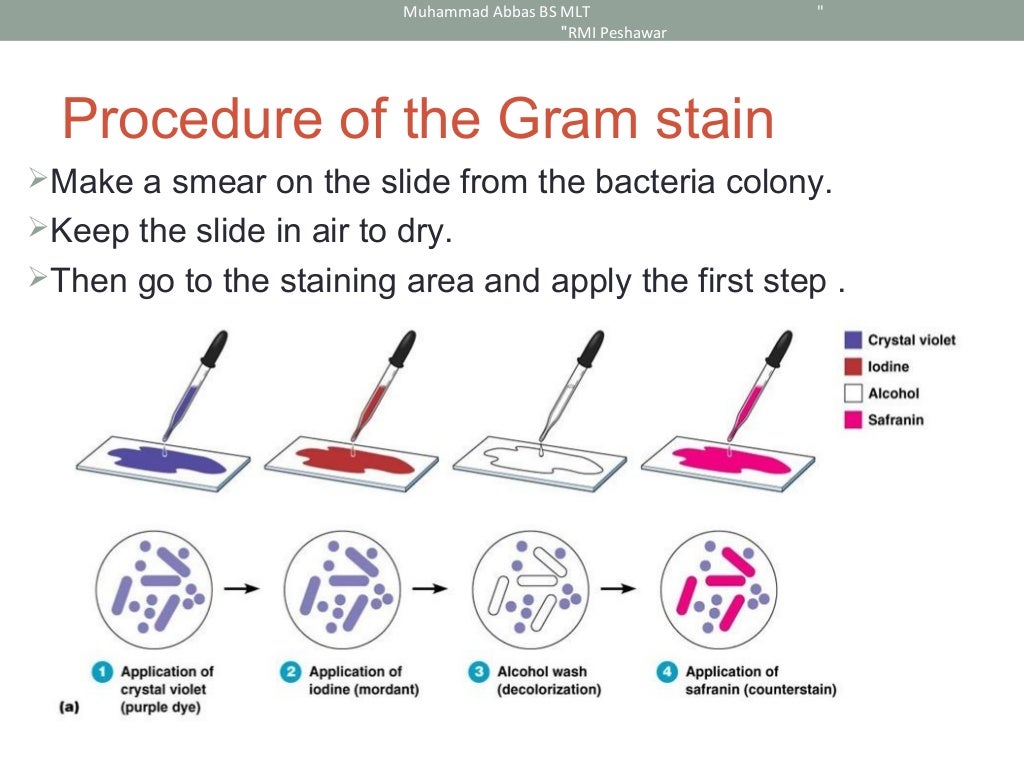 Muhammad Abbas BS MLT "
"RMI Peshawar

Procedure of the Gram stain

➢Make a smear on the slide from the bacteria colony.
➢Keep the slide in air to dry.
➢Then go to the staining area and apply the first step .

Crystal violet
Iodine
Alcohol
Safranin

1 Application of crystal violet (purple dye)
2 Application of iodine (mordant)
3 Alcohol wash (decolorization)
4 Application of safranin (counterstain)

(a)